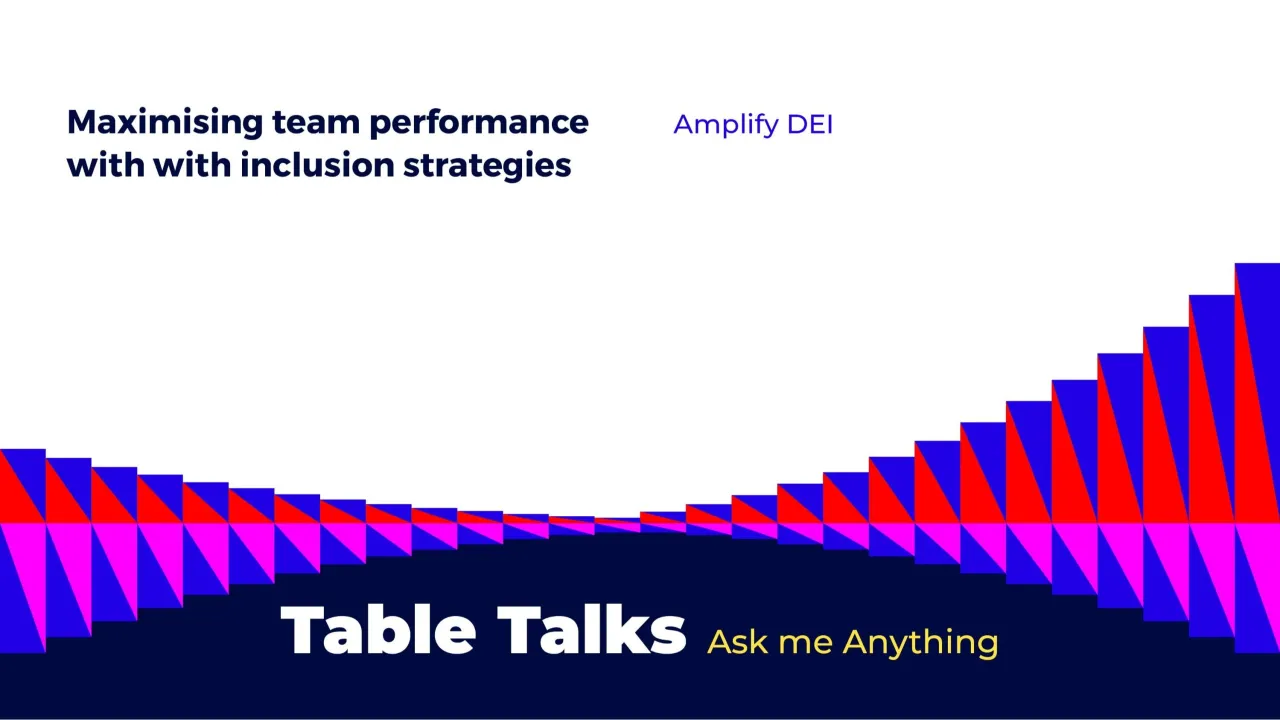 Maximising team performance with with inclusion strategies

Amplify DEI

Table Talks Ask me Anything